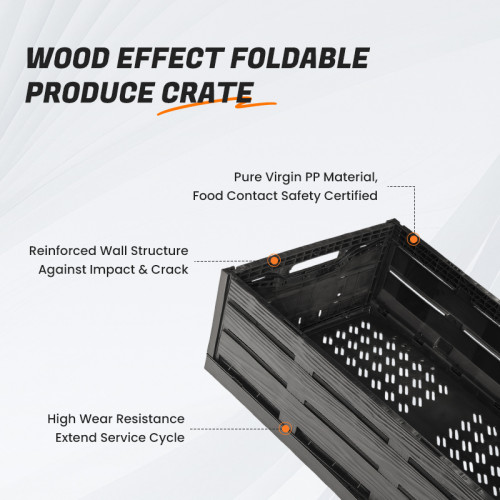 WOOD EFFECT FOLDABLE PRODUCE CRATE

Pure Virgin PP Material,
Food Contact Safety Certified

Reinforced Wall Structure
Against Impact & Crack

High Wear Resistance
Extend Service Cycle